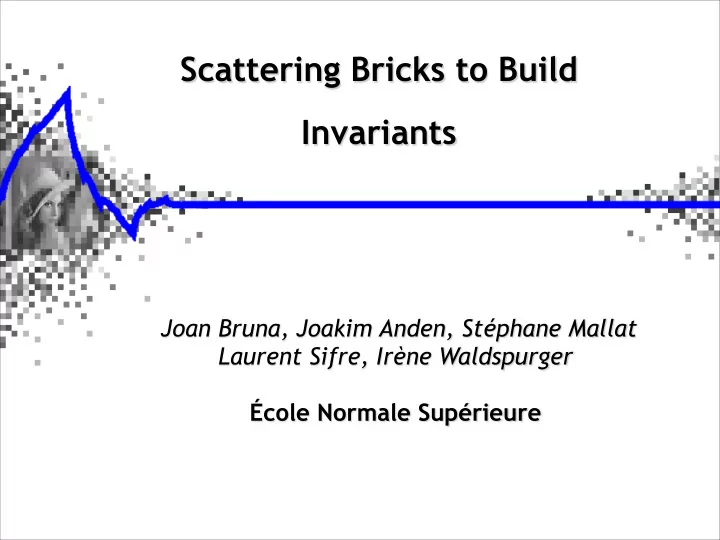 Scattering Bricks to Build Invariants

Joan Bruna, Joakim Anden, Stéphane Mallat
Laurent Sifre, Irène Waldspurger

École Normale Supérieure